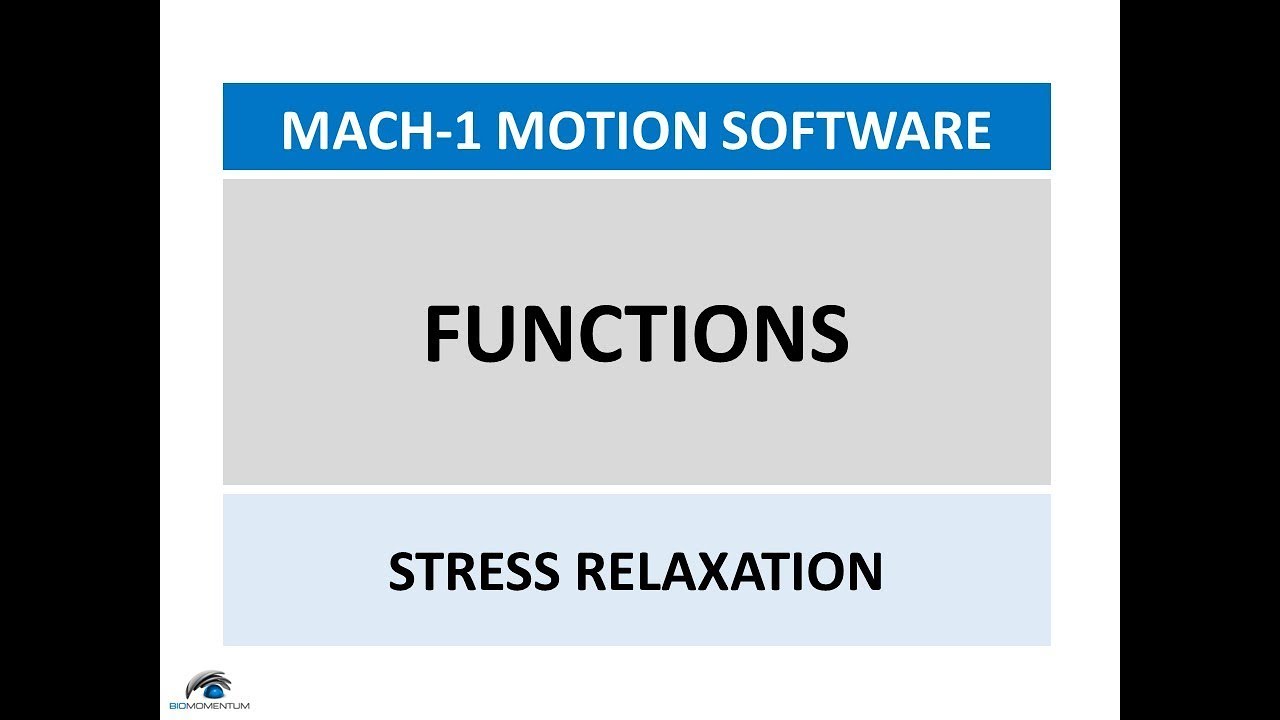 MACH-1 MOTION SOFTWARE

FUNCTIONS

STRESS RELAXATION

BIOMOMENTUM